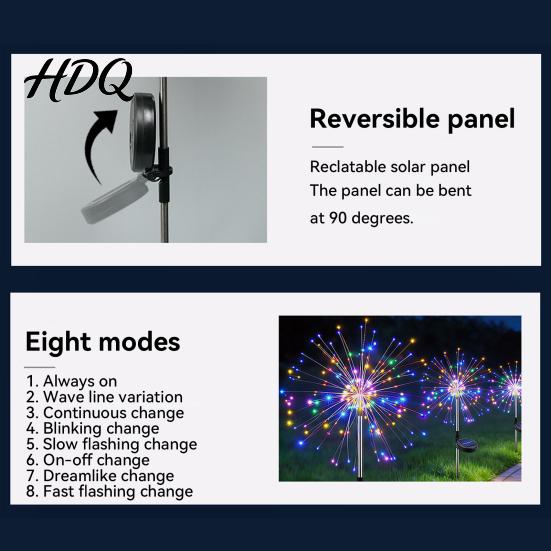 HDQ

Reversible panel

Reclatable solar panel
The panel can be bent
at 90 degrees.

Eight modes

1. Always on
2. Wave line variation
3. Continuous change
4. Blinking change
5. Slow flashing change
6. On-off change
7. Dreamlike change
8. Fast flashing change